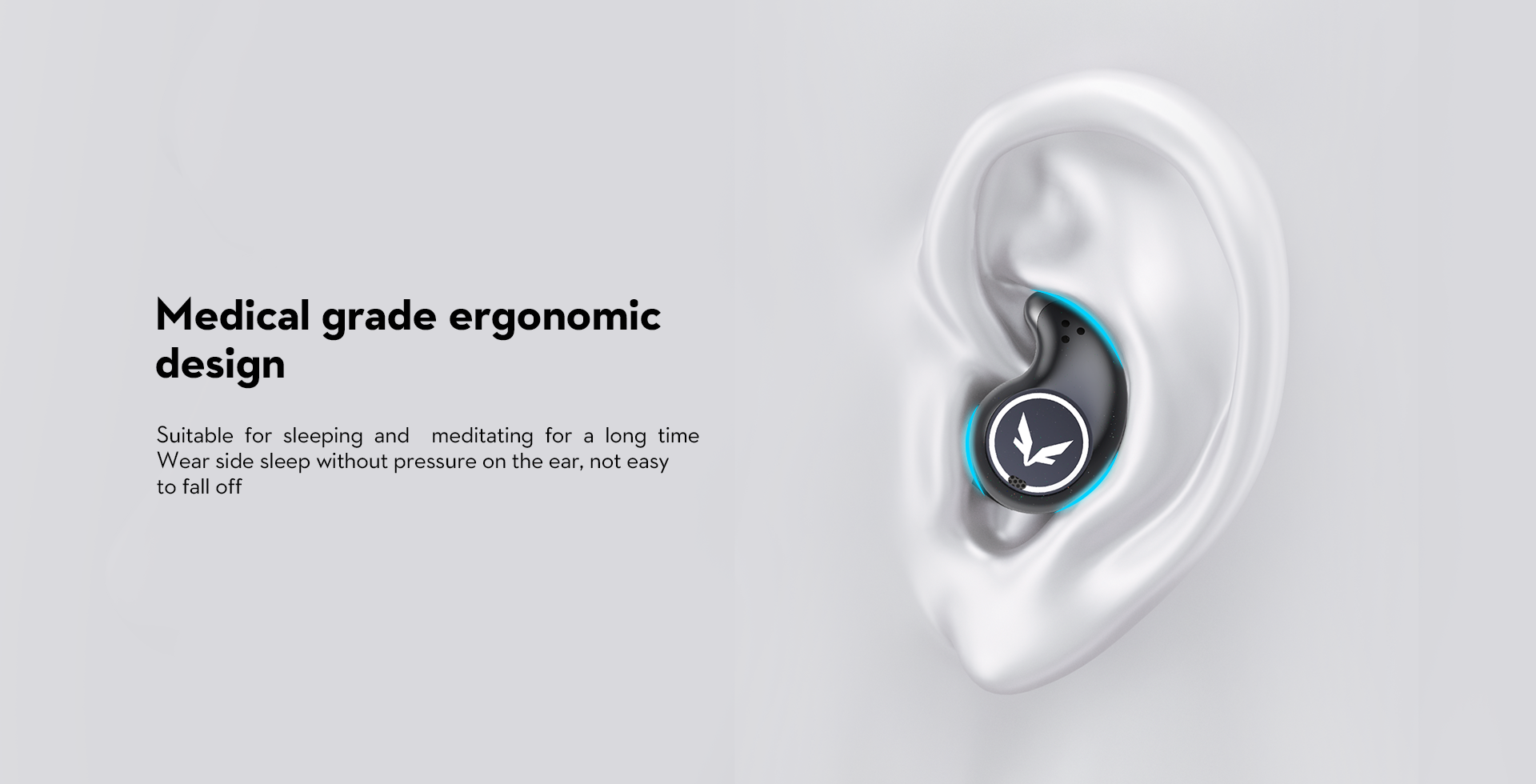 Medical grade ergonomic design

Suitable for sleeping and  meditating for a long time
Wear side sleep without pressure on the ear, not easy to fall off